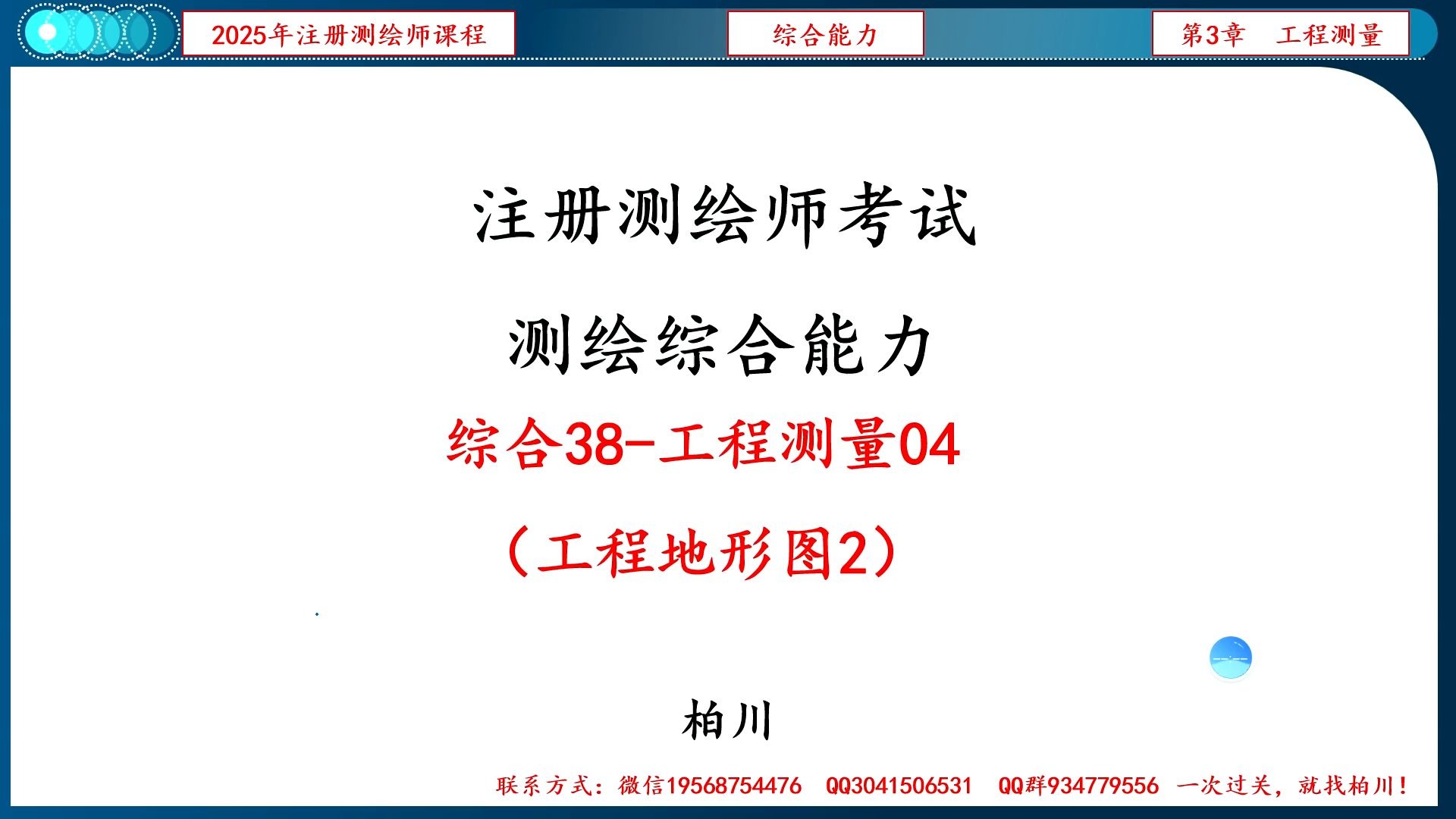 2025年注册测绘师课程

综合能力

第3章　工程测量

注册测绘师考试

测绘综合能力

综合38-工程测量04

（工程地形图2）

柏川

联系方式：微信19568754476　QQ3041506531　QQ群934779556　一次过关，就找柏川！